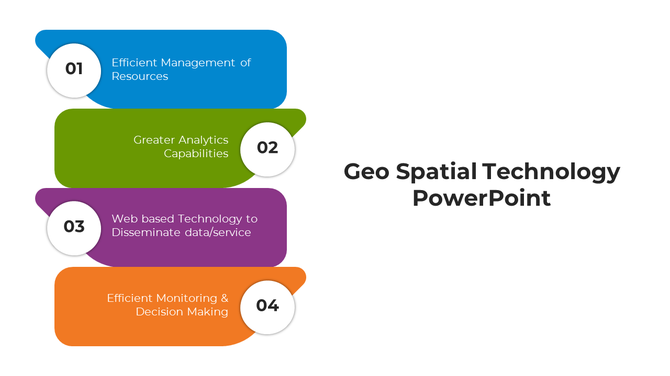 01
Efficient Management of Resources

Greater Analytics Capabilities
02

03
Web based Technology to Disseminate data/service

Efficient Monitoring & Decision Making
04

Geo Spatial Technology PowerPoint